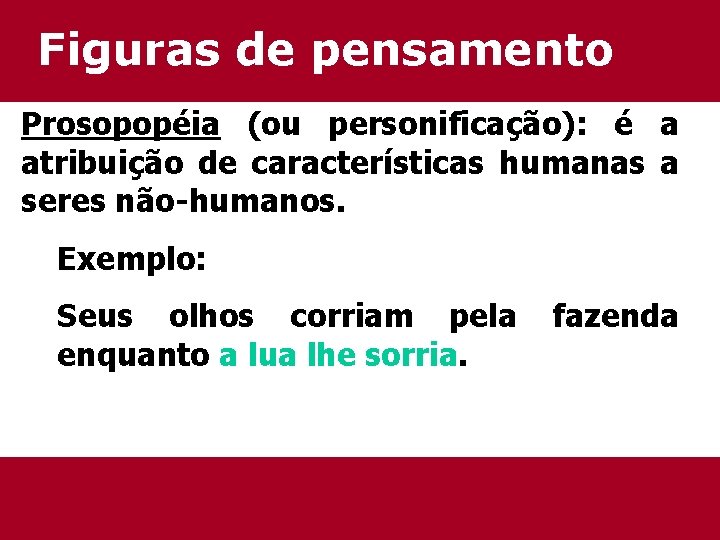 Figuras de pensamento

Prosopopéia (ou personificação): é a atribuição de características humanas a seres não-humanos.

Exemplo:

Seus olhos corriam pela fazenda enquanto a lua lhe sorria.